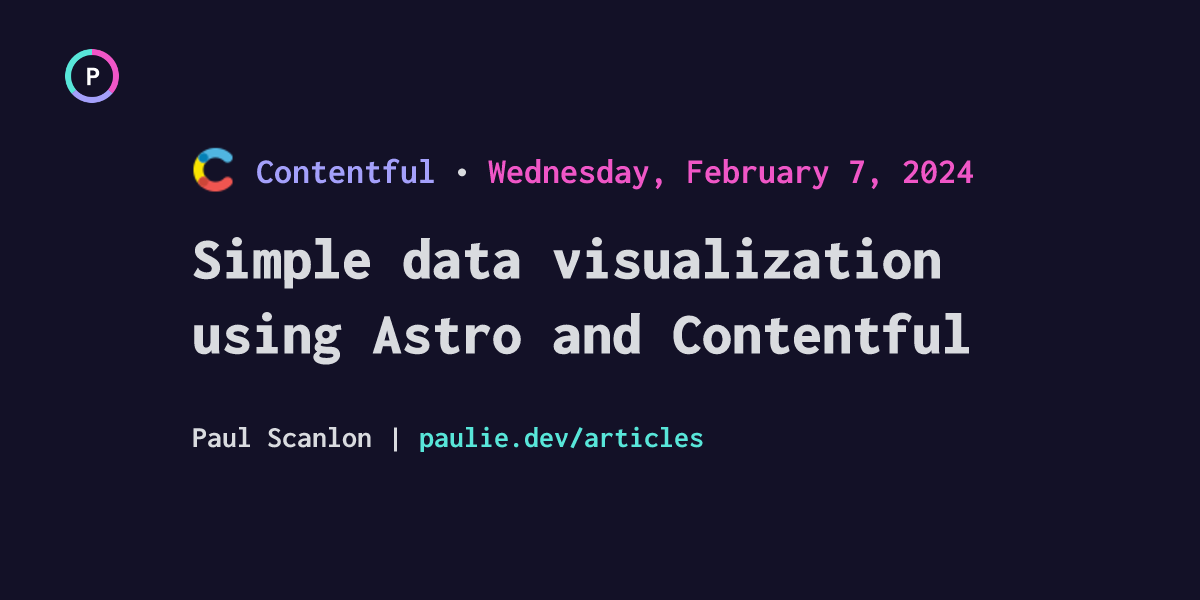 P

Contentful • Wednesday, February 7, 2024

Simple data visualization using Astro and Contentful

Paul Scanlon | paulie.dev/articles